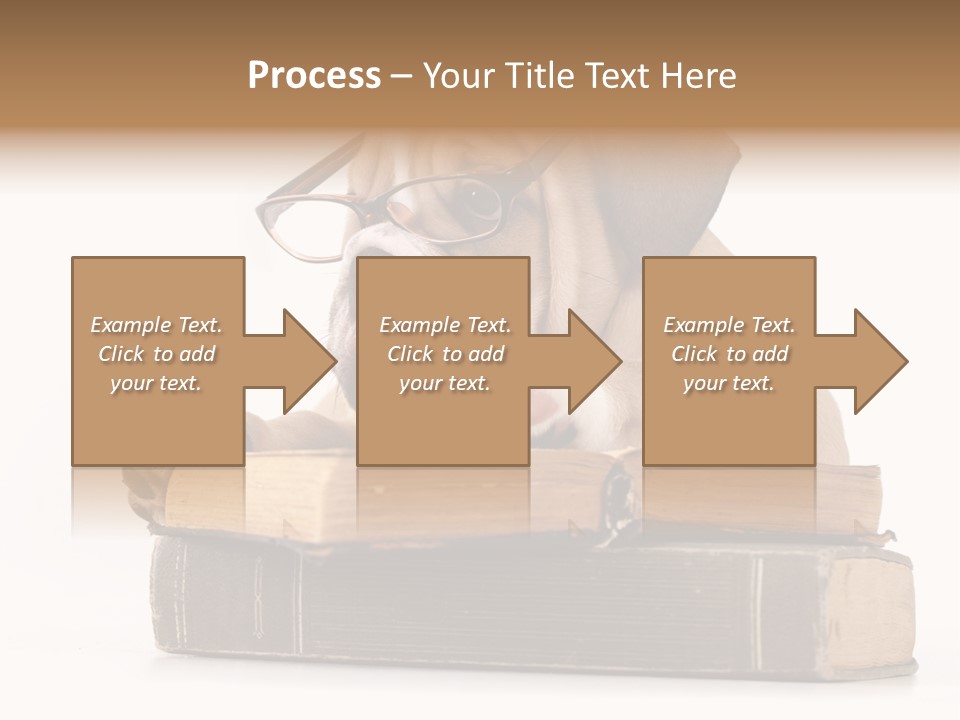 Process – Your Title Text Here

Example Text. Click to add your text.

Example Text. Click to add your text.

Example Text. Click to add your text.